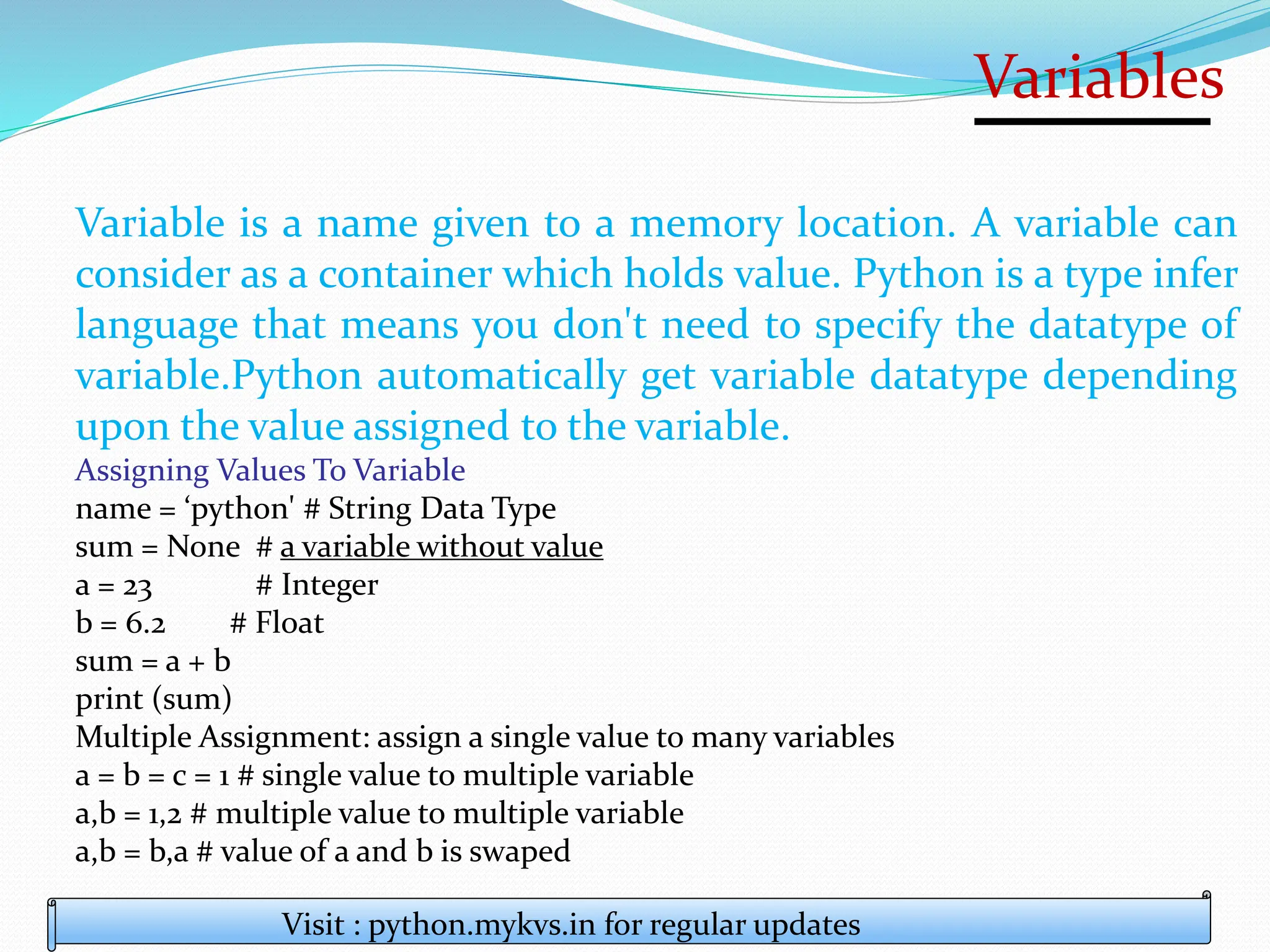 Variables

Variable is a name given to a memory location. A variable can consider as a container which holds value. Python is a type infer language that means you don't need to specify the datatype of variable.Python automatically get variable datatype depending upon the value assigned to the variable.

Assigning Values To Variable
name = ‘python' # String Data Type
sum = None # a variable without value
a = 23 # Integer
b = 6.2 # Float
sum = a + b
print (sum)
Multiple Assignment: assign a single value to many variables
a = b = c = 1 # single value to multiple variable
a,b = 1,2 # multiple value to multiple variable
a,b = b,a # value of a and b is swaped

Visit : python.mykvs.in for regular updates